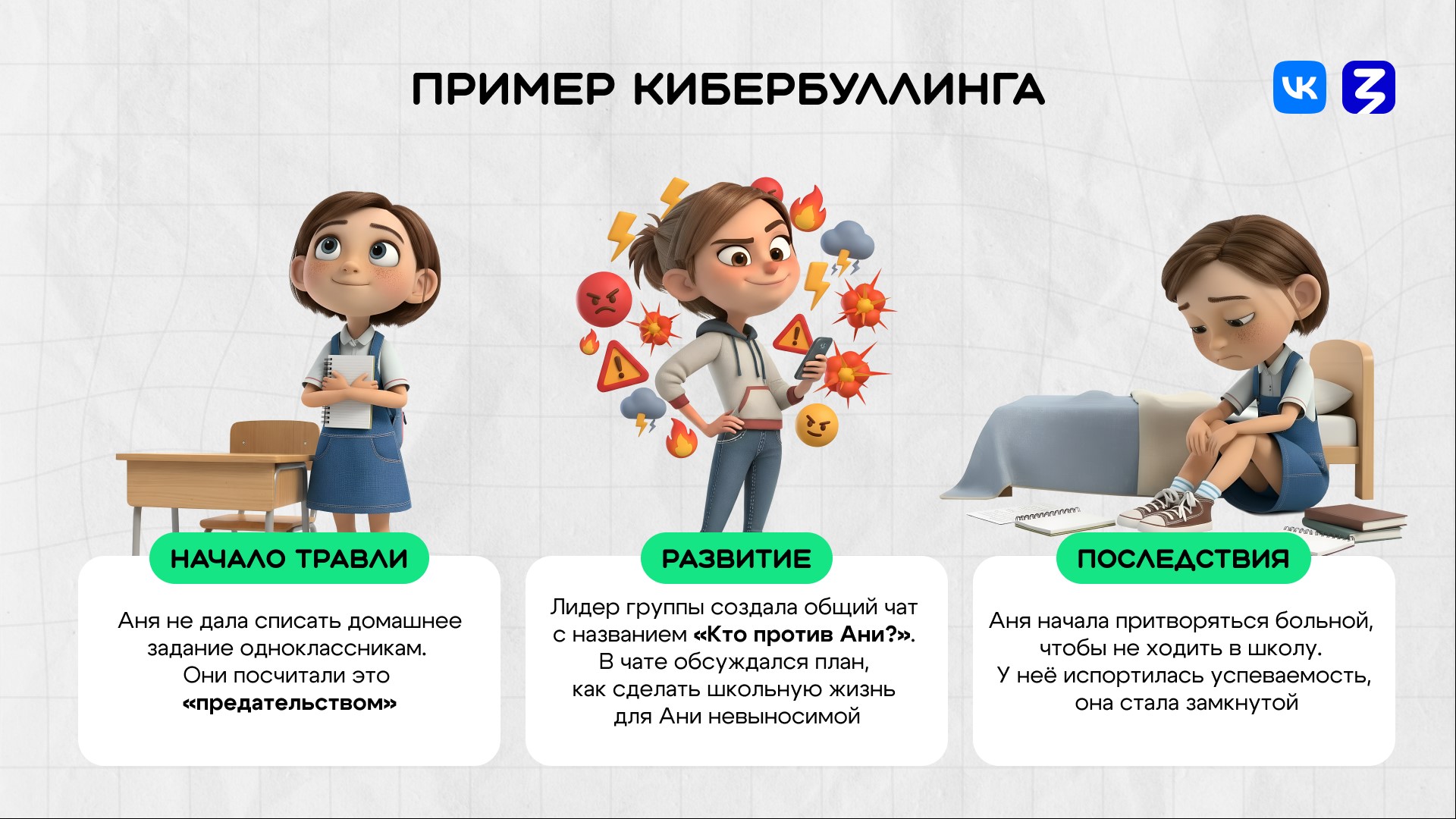 ПРИМЕР КИБЕРБУЛЛИНГА

VK

НАЧАЛО ТРАВЛИ

Аня не дала списать домашнее задание одноклассникам. Они посчитали это «предательством»

РАЗВИТИЕ

Лидер группы создала общий чат с названием «Кто против Ани?». В чате обсуждался план, как сделать школьную жизнь для Ани невыносимой

ПОСЛЕДСТВИЯ

Аня начала притворяться больной, чтобы не ходить в школу. У неё испортилась успеваемость, она стала замкнутой